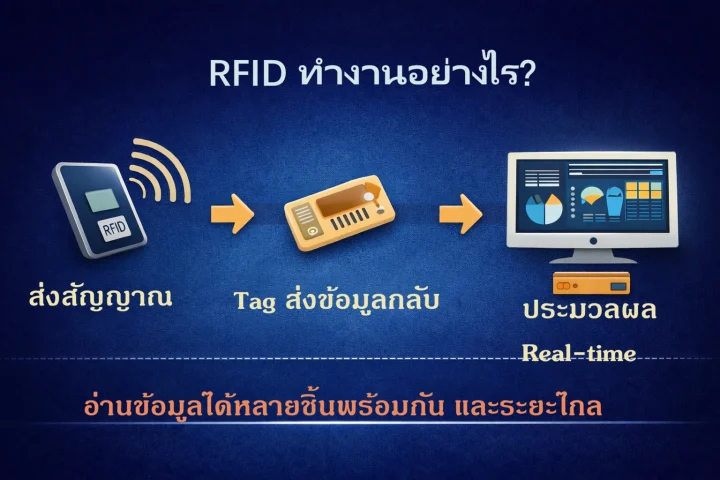 RFID ทำงานอย่างไร?

RFID

ส่งสัญญาณ

Tag ส่งข้อมูลกลับ

ประมวลผล

Real-time

อ่านข้อมูลได้หลายชิ้นพร้อมกัน และระยะไกล